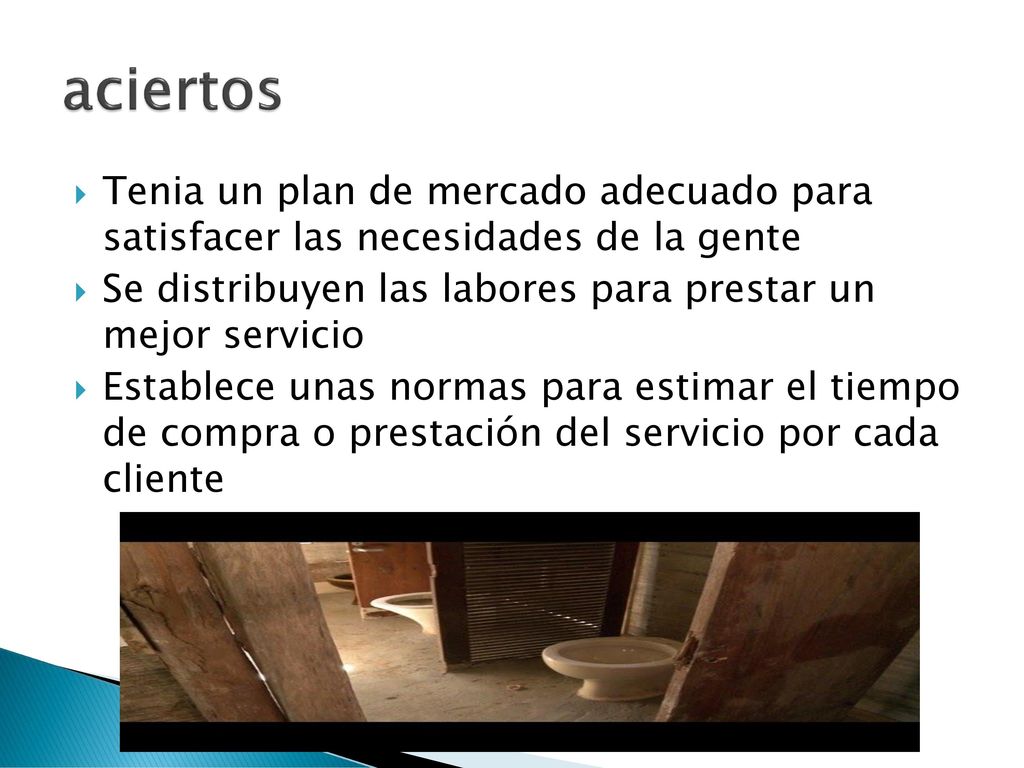 aciertos

Tenia un plan de mercado adecuado para satisfacer las necesidades de la gente

Se distribuyen las labores para prestar un mejor servicio

Establece unas normas para estimar el tiempo de compra o prestación del servicio por cada cliente